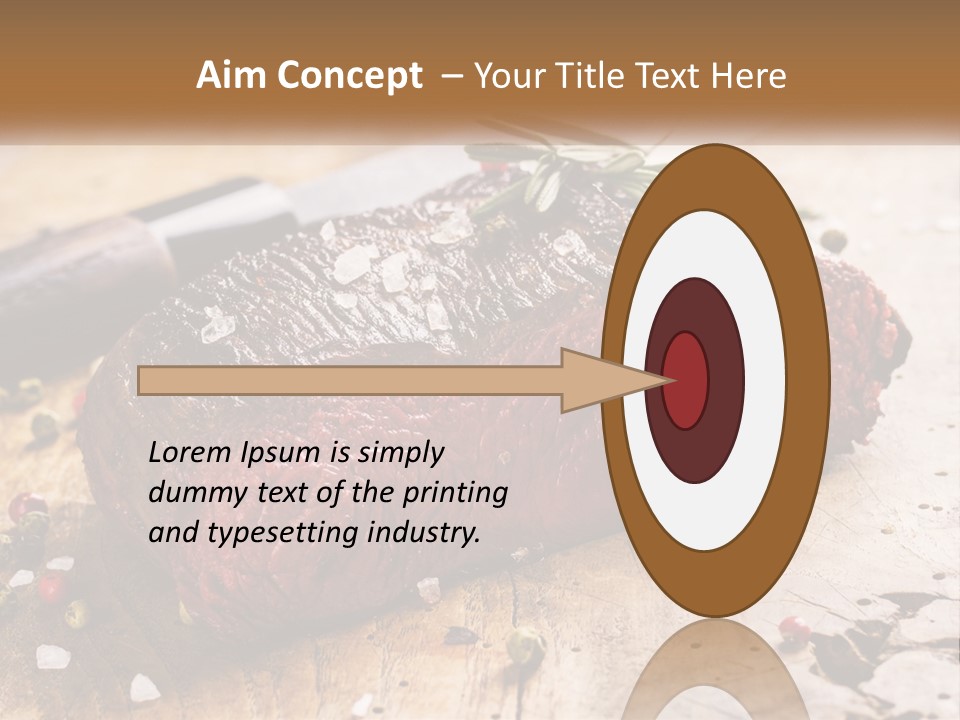 Aim Concept – Your Title Text Here

Lorem Ipsum is simply dummy text of the printing and typesetting industry.